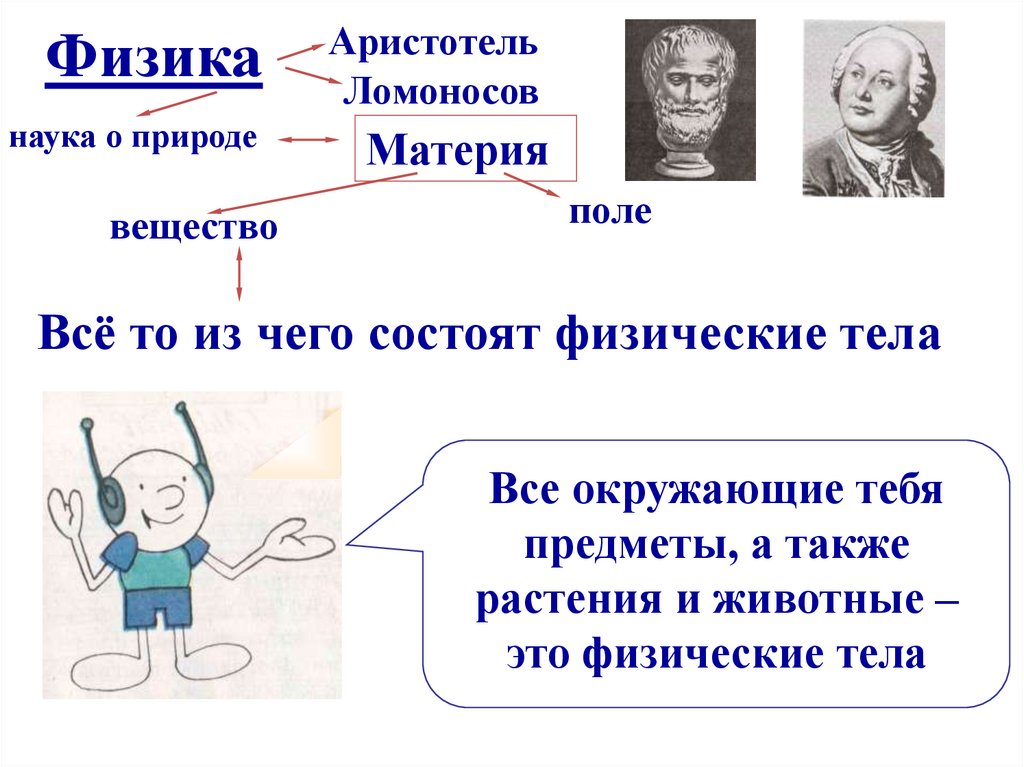 Физика
Аристотель
Ломоносов
наука о природе
Материя
вещество
поле

Всё то из чего состоят физические тела

Все окружающие тебя предметы, а также растения и животные – это физические тела